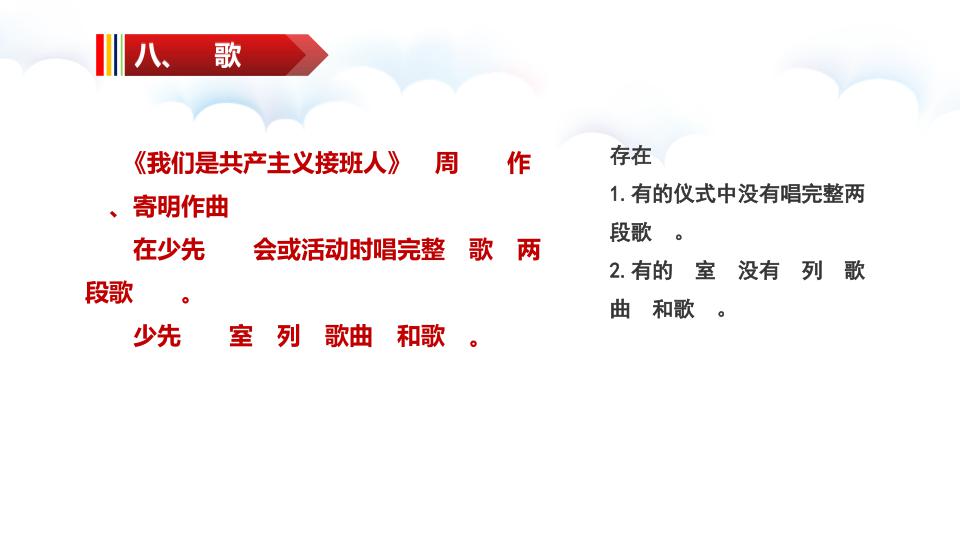 八、 歌

《我们是共产主义接班人》 周 作 、寄明作曲

在少先 会或活动时唱完整 歌 两段歌 。

少先 室 列 歌曲 和歌 。

存在

1. 有的仪式中没有唱完整两段歌 。

2. 有的 室 没有 列 歌曲 和歌 。